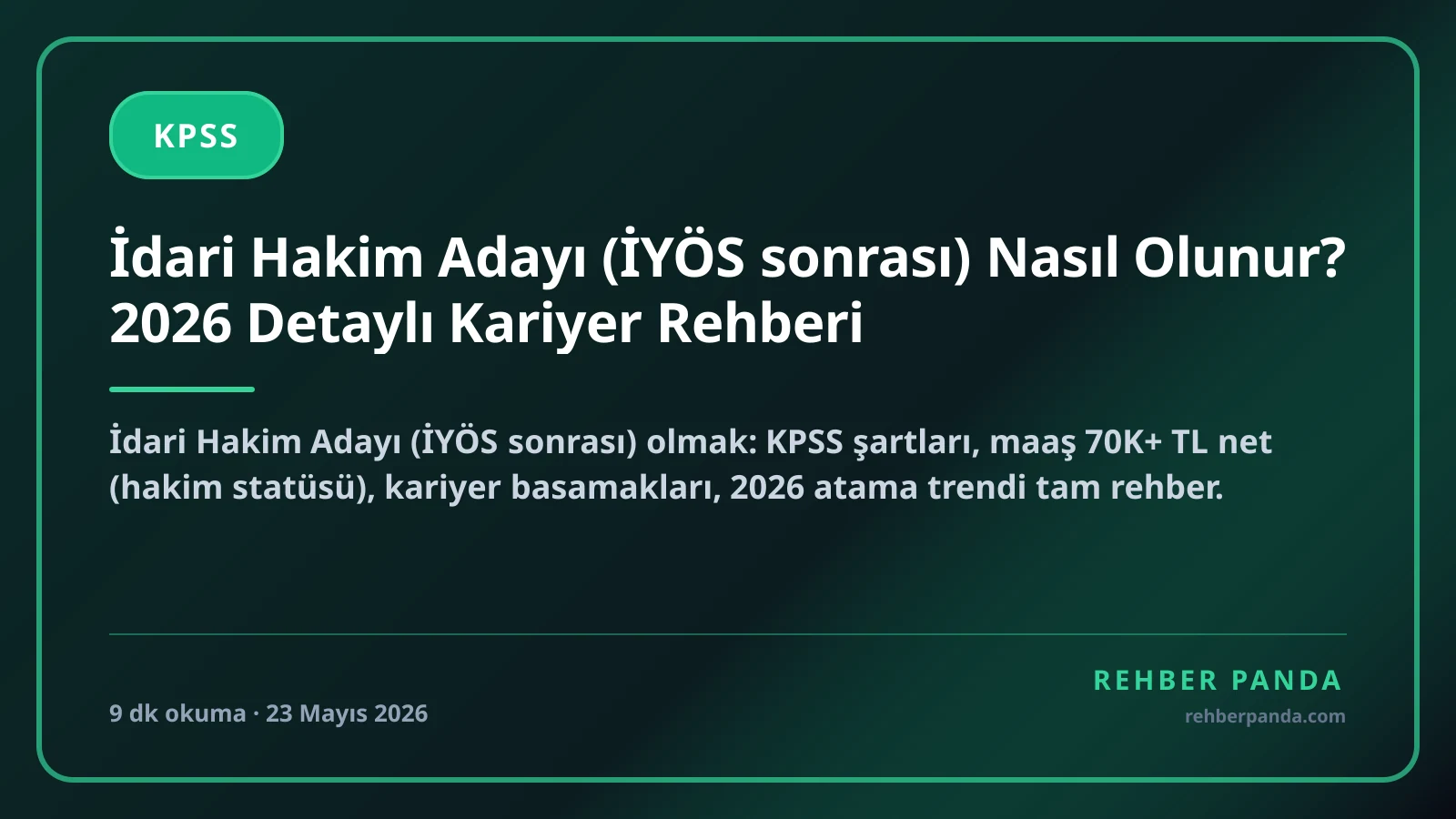 KPSS

İdari Hakim Adayı (İYÖS sonrası) Nasıl Olunur? 2026 Detaylı Kariyer Rehberi

İdari Hakim Adayı (İYÖS sonrası) olmak: KPSS şartları, maaş 70K+ TL net (hakim statüsü), kariyer basamakları, 2026 atama trendi tam rehber.

9 dk okuma · 23 Mayıs 2026

REHBER PANDA
rehberpanda.com